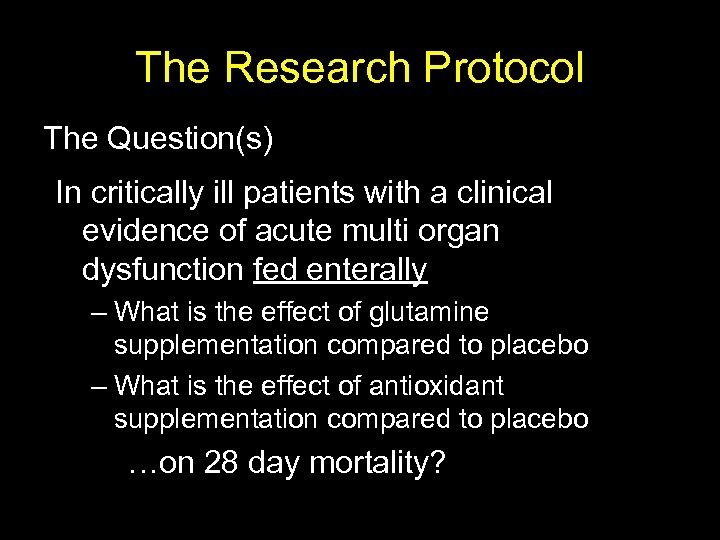 The Research Protocol

The Question(s)

In critically ill patients with a clinical evidence of acute multi organ dysfunction fed enterally

– What is the effect of glutamine supplementation compared to placebo

– What is the effect of antioxidant supplementation compared to placebo

…on 28 day mortality?